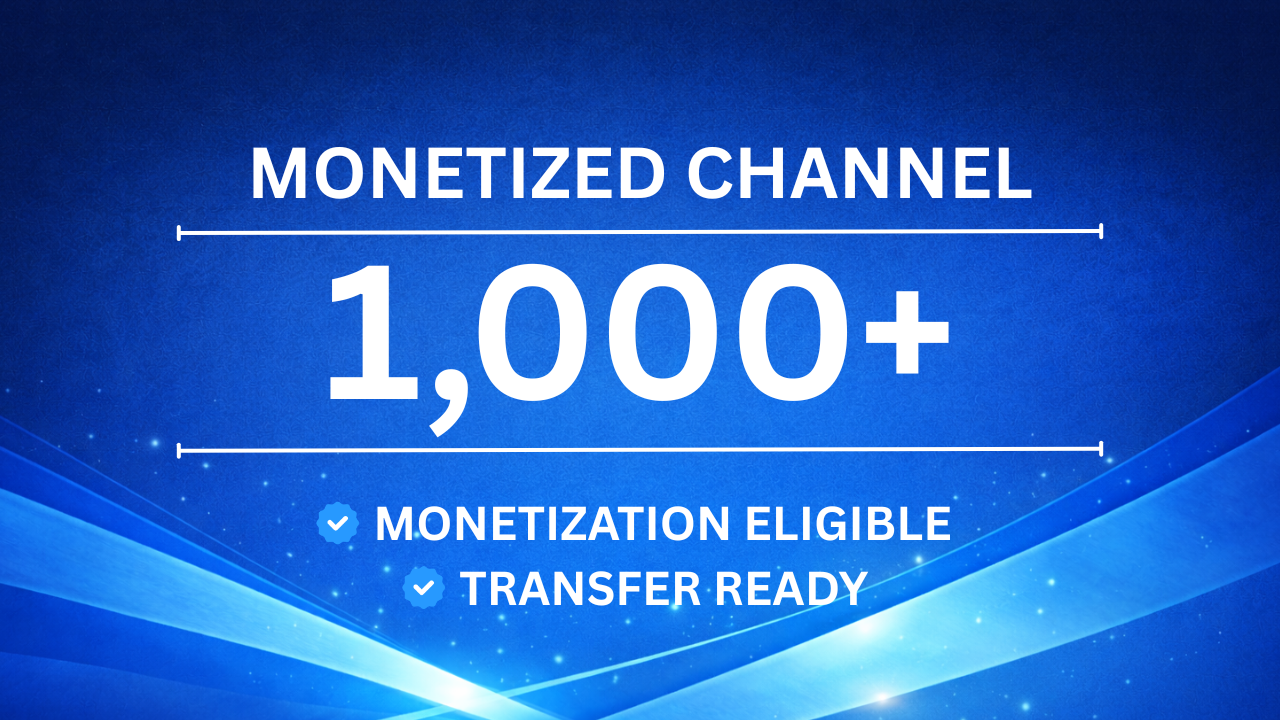 MONETIZED CHANNEL

1,000+

MONETIZATION ELIGIBLE
TRANSFER READY